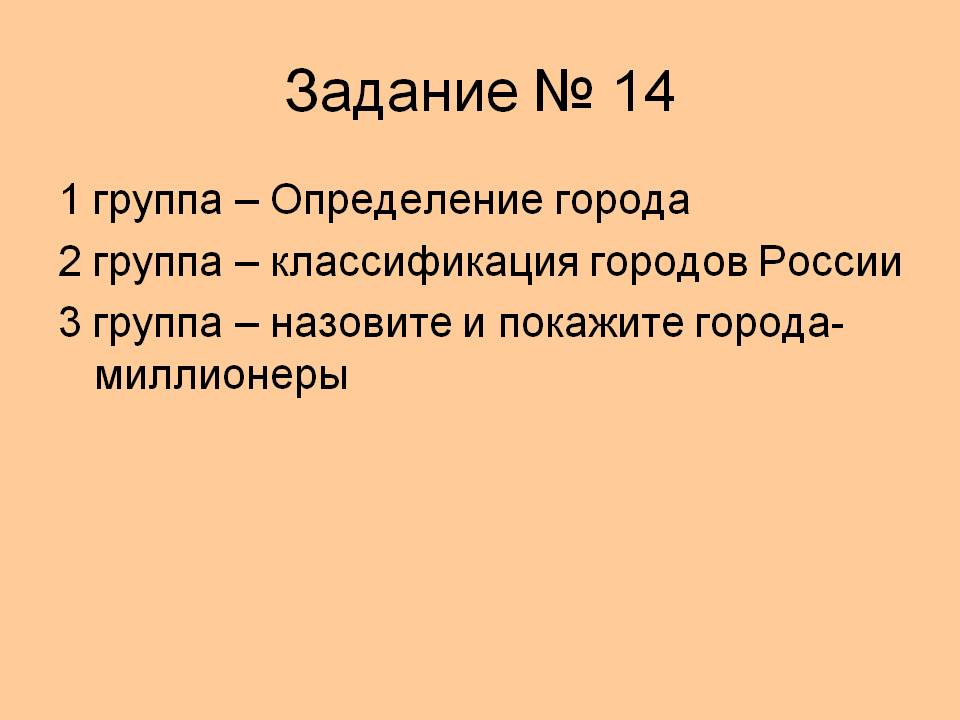 Задание № 14

1 группа – Определение города

2 группа – классификация городов России

3 группа – назовите и покажите города-миллионеры